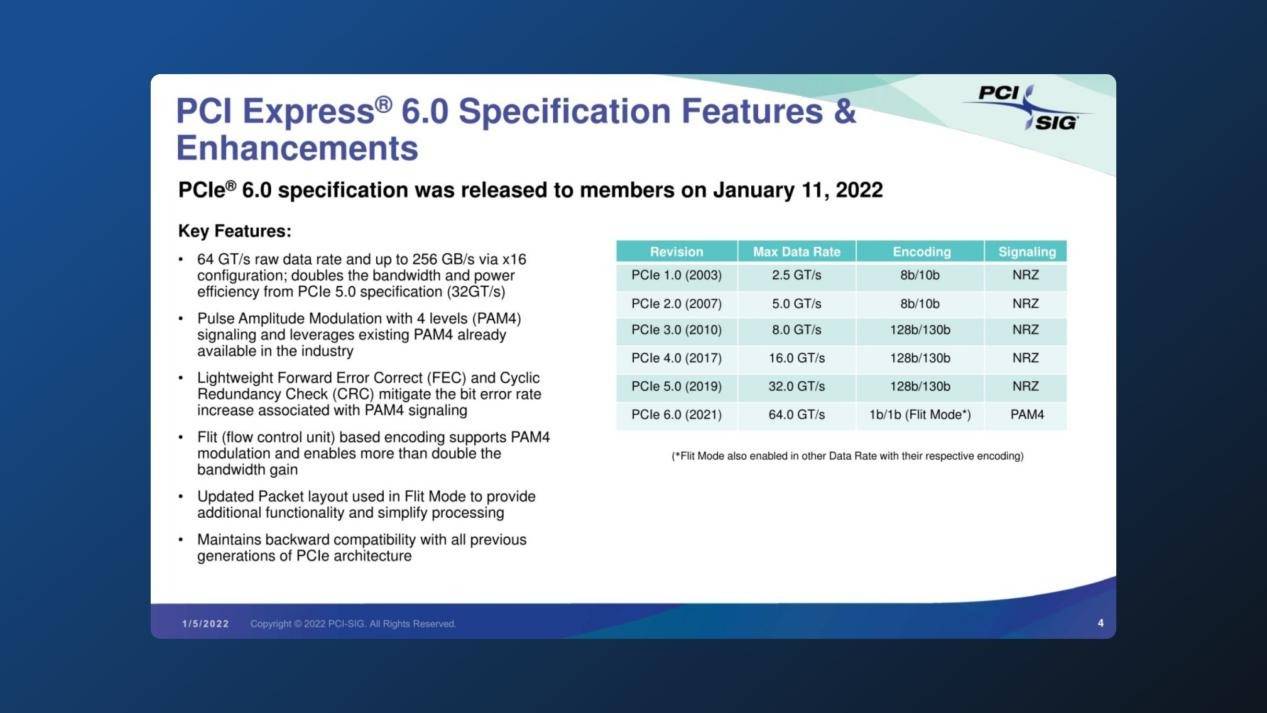 PCI Express® 6.0 Specification Features & Enhancements

PCI SIG

PCIe® 6.0 specification was released to members on January 11, 2022

Key Features:

• 64 GT/s raw data rate and up to 256 GB/s via x16 configuration; doubles the bandwidth and power efficiency from PCIe 5.0 specification (32GT/s)

• Pulse Amplitude Modulation with 4 levels (PAM4) signaling and leverages existing PAM4 already available in the industry

• Lightweight Forward Error Correct (FEC) and Cyclic Redundancy Check (CRC) mitigate the bit error rate increase associated with PAM4 signaling

• Flit (flow control unit) based encoding supports PAM4 modulation and enables more than double the bandwidth gain

• Updated Packet layout used in Flit Mode to provide additional functionality and simplify processing

• Maintains backward compatibility with all previous generations of PCIe architecture

| Revision | Max Data Rate | Encoding | Signaling |
|---|---|---|---|
| PCIe 1.0 (2003) | 2.5 GT/s | 8b/10b | NRZ |
| PCIe 2.0 (2007) | 5.0 GT/s | 8b/10b | NRZ |
| PCIe 3.0 (2010) | 8.0 GT/s | 128b/130b | NRZ |
| PCIe 4.0 (2017) | 16.0 GT/s | 128b/130b | NRZ |
| PCIe 5.0 (2019) | 32.0 GT/s | 128b/130b | NRZ |
| PCIe 6.0 (2021) | 64.0 GT/s | 1b/1b (Flit Mode*) | PAM4 |

(*Flit Mode also enabled in other Data Rate with their respective encoding)

1/5/2022 Copyright © 2022 PCI-SIG. All Rights Reserved.

4